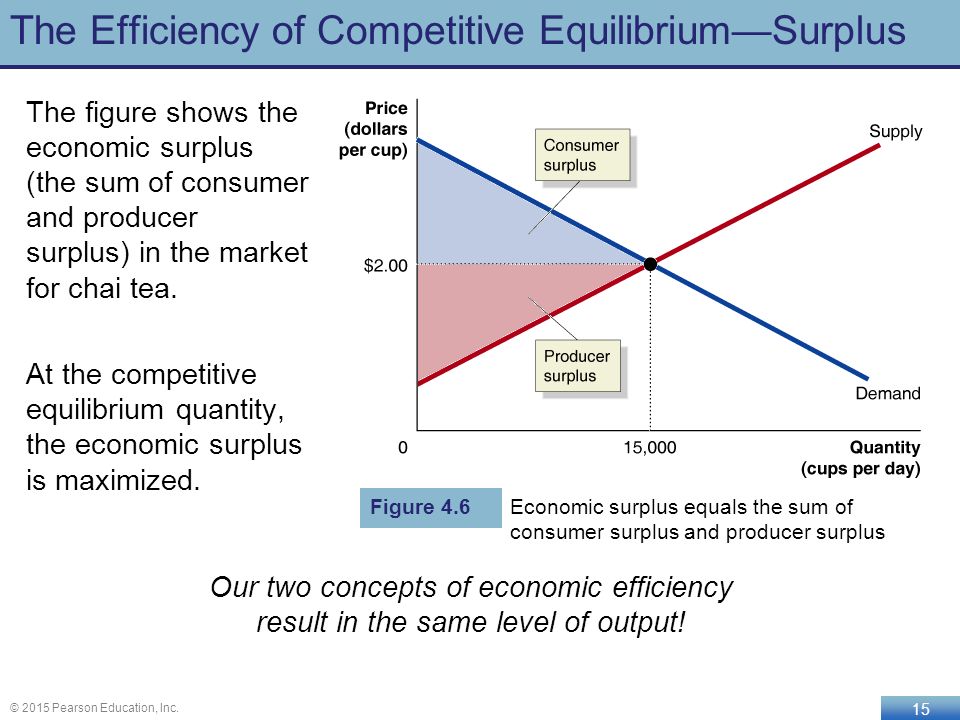 The Efficiency of Competitive Equilibrium—Surplus

The figure shows the economic surplus (the sum of consumer and producer surplus) in the market for chai tea.

At the competitive equilibrium quantity, the economic surplus is maximized.

Price (dollars per cup)

Consumer surplus

Supply

$2.00

Producer surplus

Demand

0

15,000

Quantity (cups per day)

Figure 4.6

Economic surplus equals the sum of consumer surplus and producer surplus

Our two concepts of economic efficiency result in the same level of output!

© 2015 Pearson Education, Inc.

15